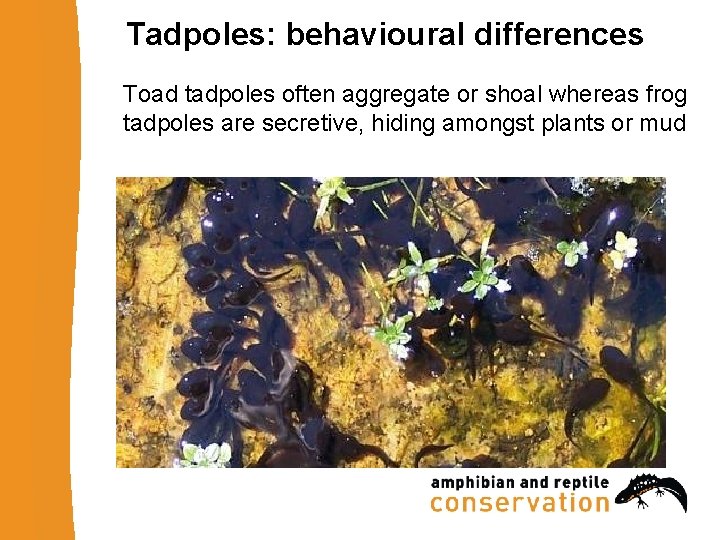 Tadpoles: behavioural differences

Toad tadpoles often aggregate or shoal whereas frog tadpoles are secretive, hiding amongst plants or mud

amphibian and reptile
conservation